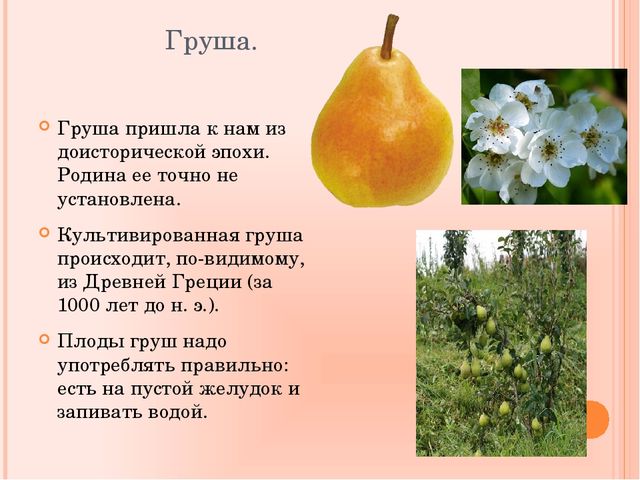 Груша.

Груша пришла к нам из доисторической эпохи. Родина ее точно не установлена.

Культивированная груша происходит, по-видимому, из Древней Греции (за 1000 лет до н. э.).

Плоды груш надо употреблять правильно: есть на пустой желудок и запивать водой.